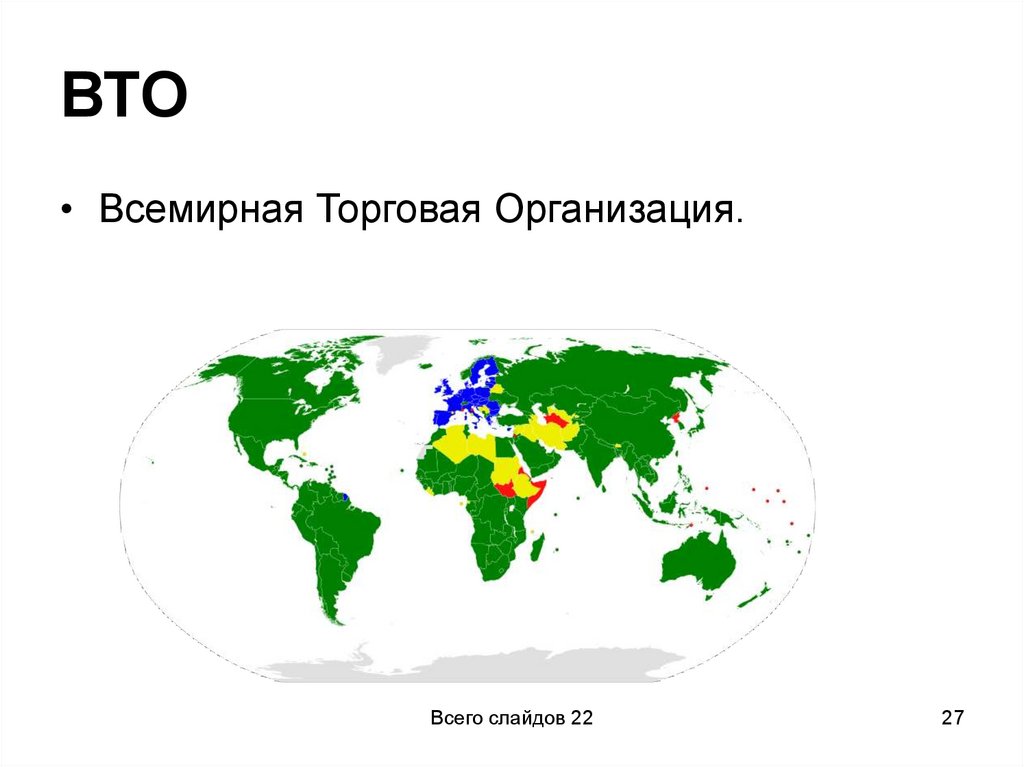 ВТО

• Всемирная Торговая Организация.

Всего слайдов 22

27